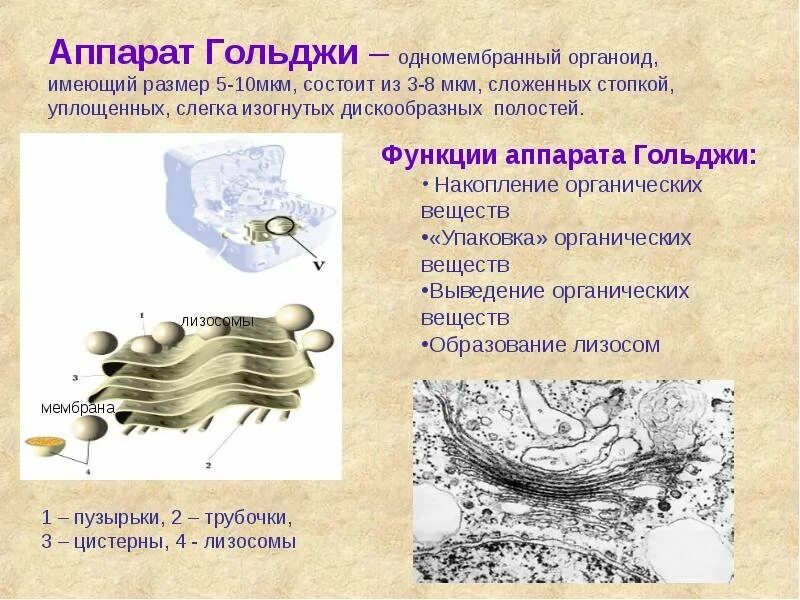 Аппарат Гольджи – одномембранный органоид, имеющий размер 5-10мкм, состоит из 3-8 мкм, сложенных стопкой, уплощенных, слегка изогнутых дискообразных полостей.

V

1

лизосомы

3

мембрана

4

2

1 – пузырьки, 2 – трубочки, 3 – цистерны, 4 - лизосомы

Функции аппарата Гольджи:

• Накопление органических веществ
•«Упаковка» органических веществ
•Выведение органических веществ
•Образование лизосом